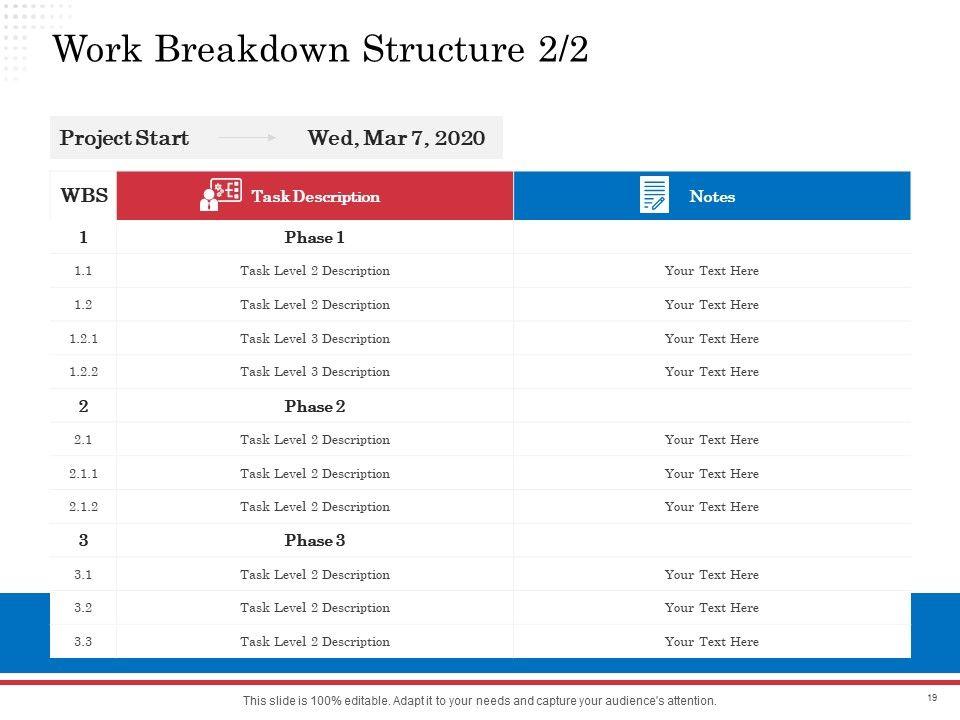 Work Breakdown Structure 2/2

Project Start Wed, Mar 7, 2020

| WBS | Task Description | Notes |
|---|---|---|
| 1 | Phase 1 | |
| 1.1 | Task Level 2 Description | Your Text Here |
| 1.2 | Task Level 2 Description | Your Text Here |
| 1.2.1 | Task Level 3 Description | Your Text Here |
| 1.2.2 | Task Level 3 Description | Your Text Here |
| 2 | Phase 2 | |
| 2.1 | Task Level 2 Description | Your Text Here |
| 2.1.1 | Task Level 2 Description | Your Text Here |
| 2.1.2 | Task Level 2 Description | Your Text Here |
| 3 | Phase 3 | |
| 3.1 | Task Level 2 Description | Your Text Here |
| 3.2 | Task Level 2 Description | Your Text Here |
| 3.3 | Task Level 2 Description | Your Text Here |

This slide is 100% editable. Adapt it to your needs and capture your audience's attention.

19